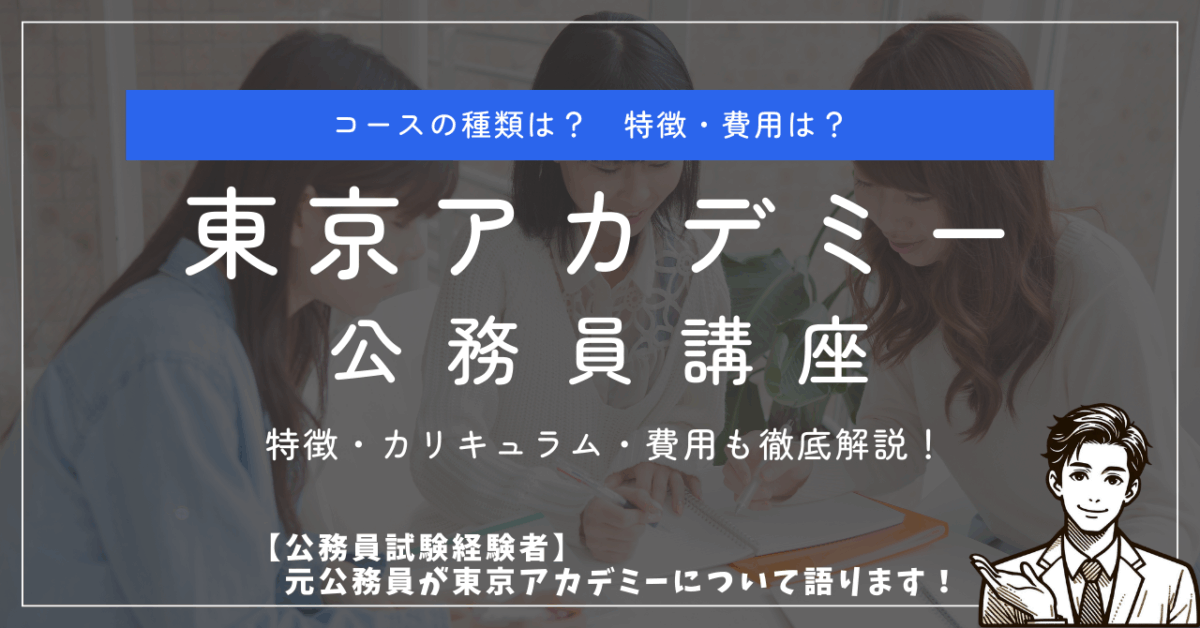 コースの種類は？　特徴・費用は？

東京アカデミー
公務員講座

特徴・カリキュラム・費用も徹底解説！

【公務員試験経験者】
元公務員が東京アカデミーについて語ります！